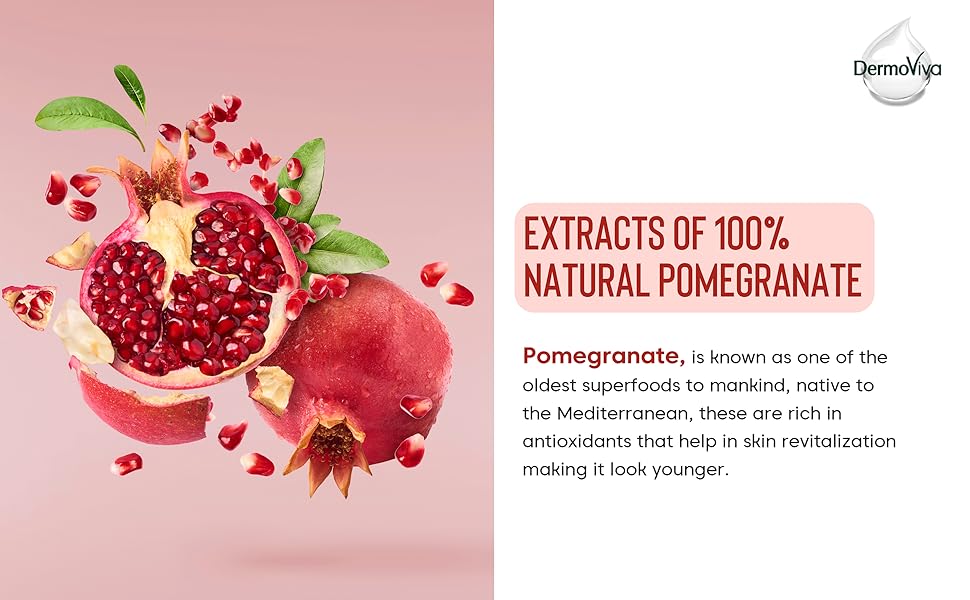 DermoViva

EXTRACTS OF 100% NATURAL POMEGRANATE

Pomegranate, is known as one of the oldest superfoods to mankind, native to the Mediterranean, these are rich in antioxidants that help in skin revitalization making it look younger.